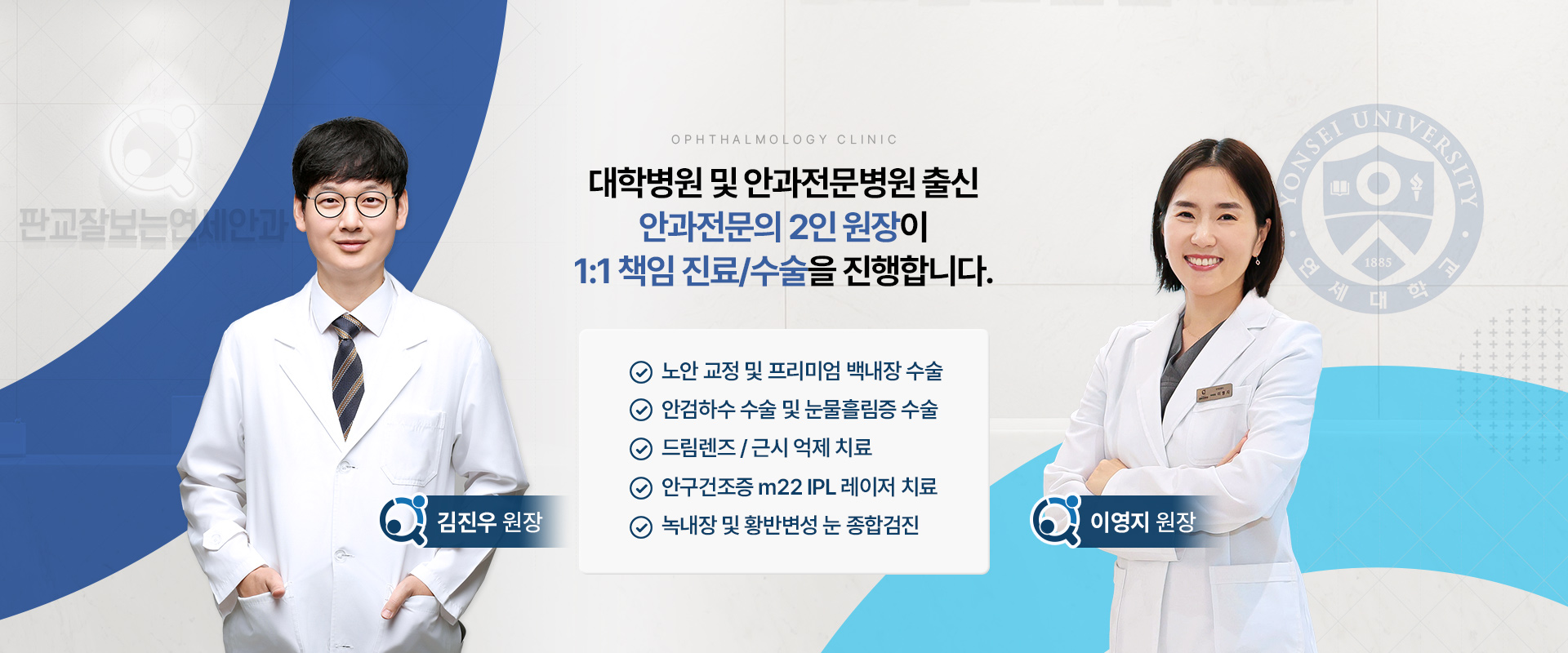 판교잘보는연세안과

OPHTHALMOLOGY CLINIC

대학병원 및 안과전문병원 출신
안과전문의 2인 원장이
1:1 책임 진료/수술을 진행합니다.

노안 교정 및 프리미엄 백내장 수술
안검하수 수술 및 눈물흘림증 수술
드림렌즈 / 근시 억제 치료
안구건조증 m22 IPL 레이저 치료
녹내장 및 황반변성 눈 종합검진

김진우 원장

이영지 원장

YONSEI UNIVERSITY
1885
연세대학교